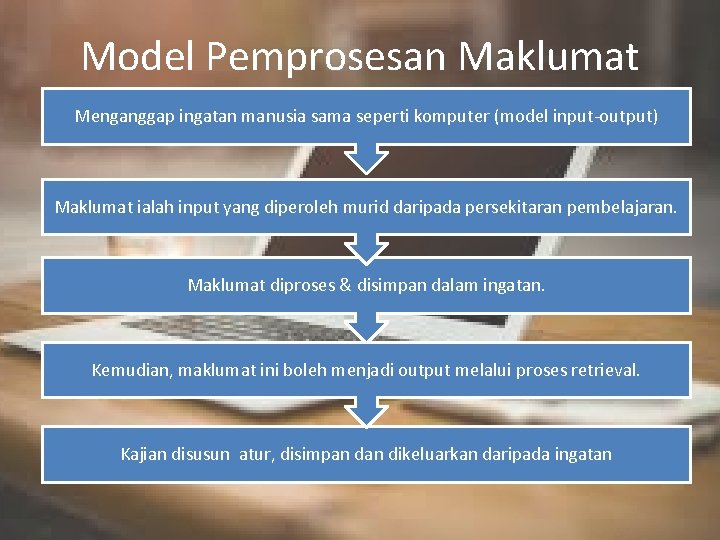 Model Pemprosesan Maklumat

Menganggap ingatan manusia sama seperti komputer (model input-output)

Maklumat ialah input yang diperoleh murid daripada persekitaran pembelajaran.

Maklumat diproses & disimpan dalam ingatan.

Kemudian, maklumat ini boleh menjadi output melalui proses retrieval.

Kajian disusun atur, disimpan dan dikeluarkan daripada ingatan